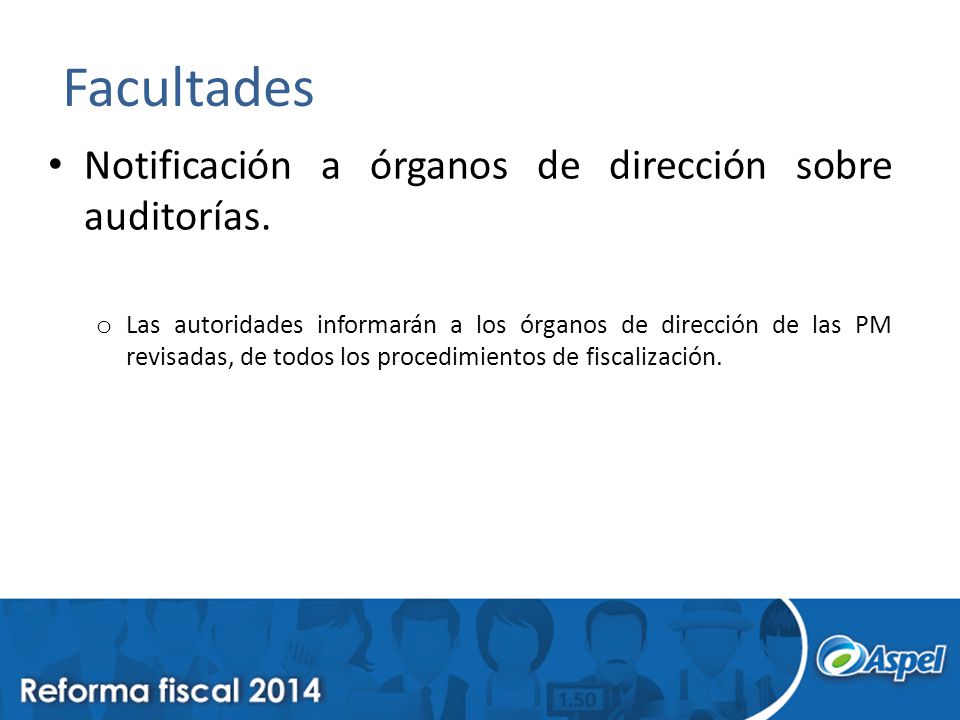 Facultades

• Notificación a órganos de dirección sobre auditorías.

o Las autoridades informarán a los órganos de dirección de las PM revisadas, de todos los procedimientos de fiscalización.

Reforma fiscal 2014

1.50

Aspel